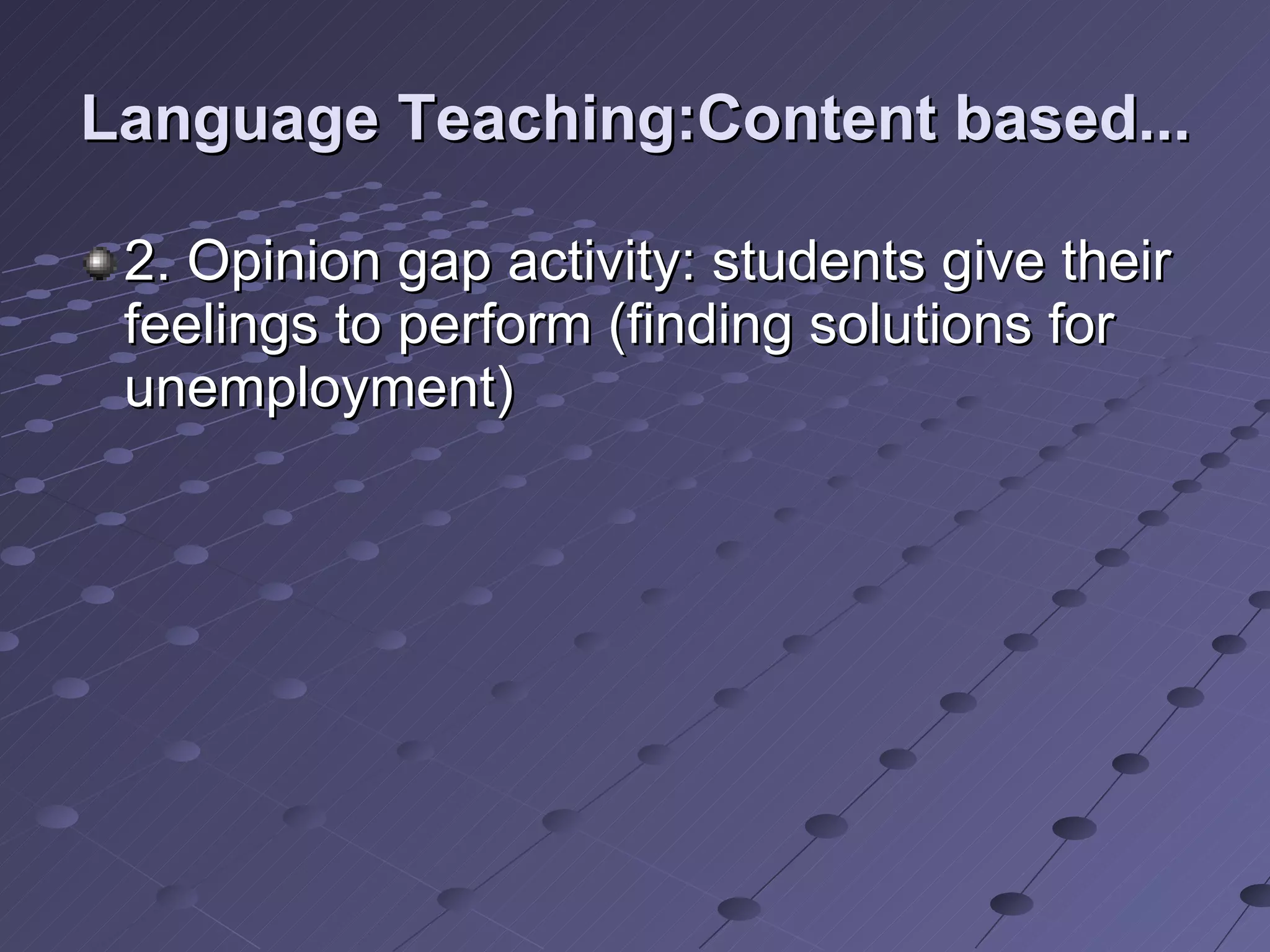 Language Teaching:Content based...

2. Opinion gap activity: students give their feelings to perform (finding solutions for unemployment)